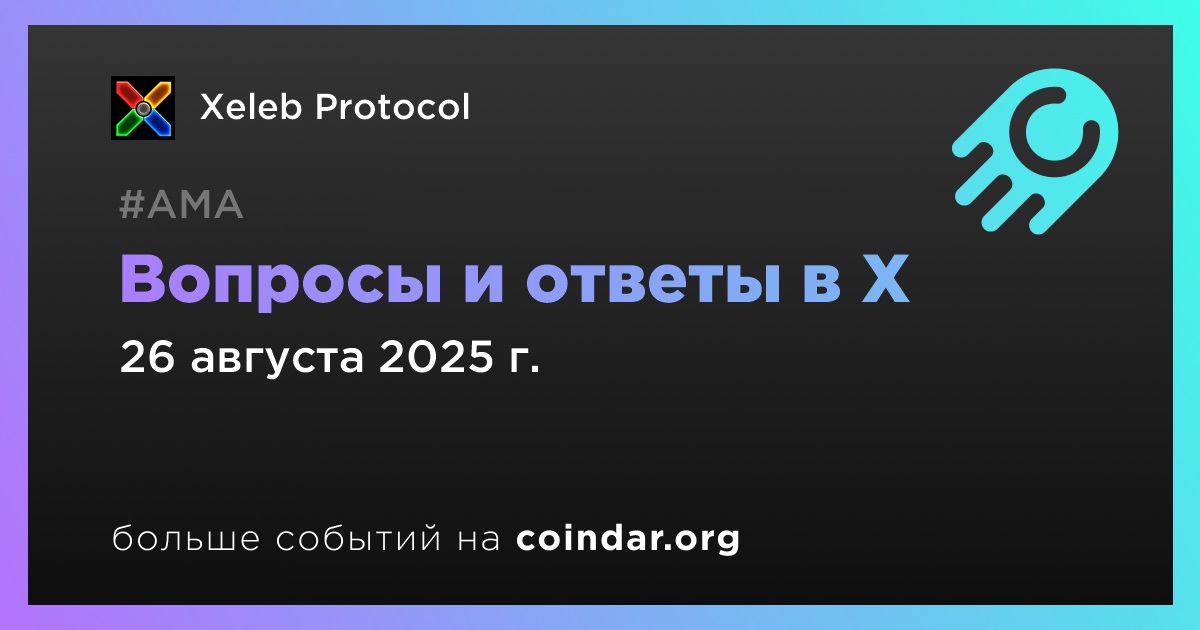 Xeleb Protocol

#AMA

Вопросы и ответы в X

26 августа 2025 г.

больше событий на coindar.org